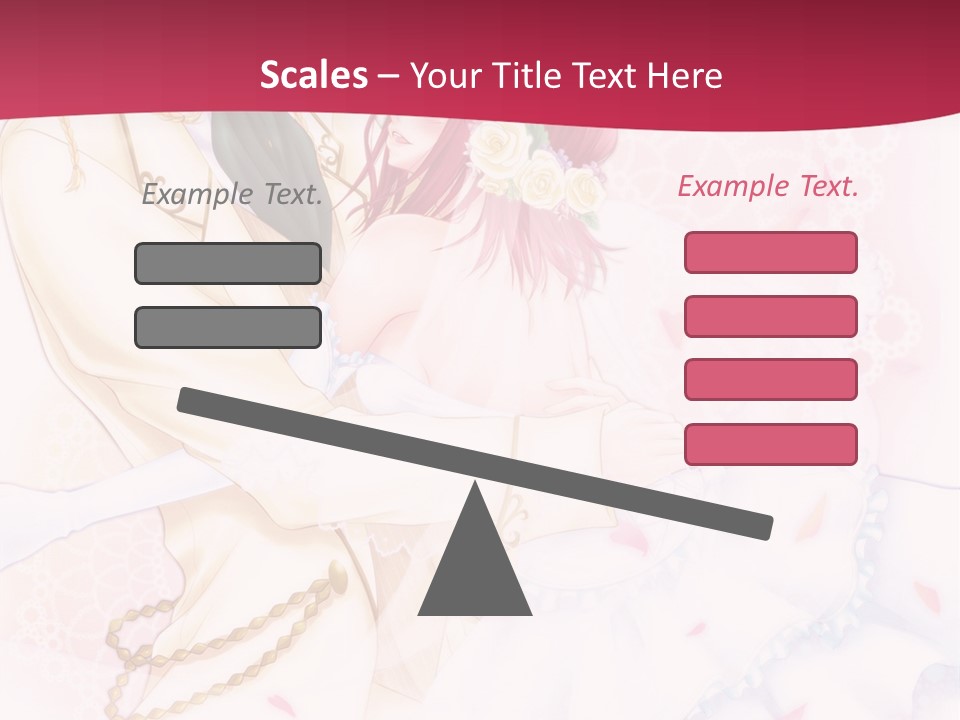 Scales – Your Title Text Here

Example Text.

Example Text.